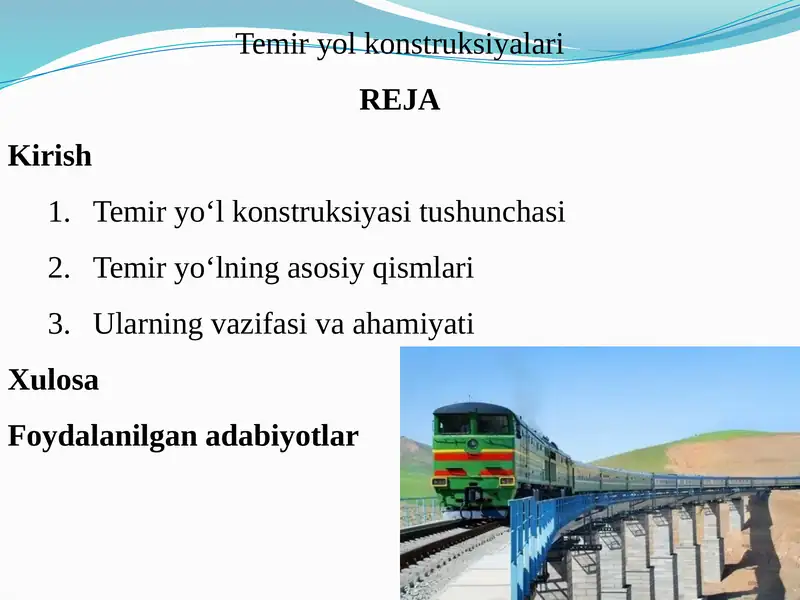 Temir yol konstruksiyalari

REJA

Kirish

1. Temir yo‘l konstruksiyasi tushunchasi
2. Temir yo‘lning asosiy qismlari
3. Ularning vazifasi va ahamiyati

Xulosa

Foydalanilgan adabiyotlar